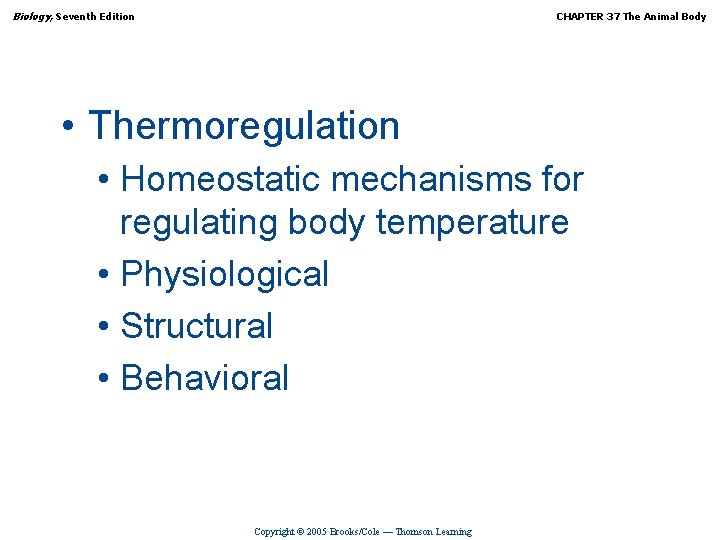 Biology, Seventh Edition

CHAPTER 37 The Animal Body

• Thermoregulation
• Homeostatic mechanisms for regulating body temperature
• Physiological
• Structural
• Behavioral

Copyright © 2005 Brooks/Cole — Thomson Learning